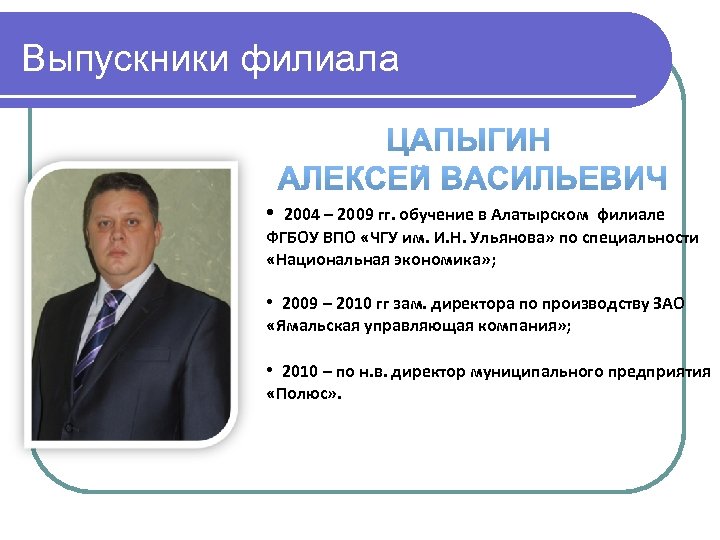 Выпускники филиала

ЦАПЫГИН
АЛЕКСЕЙ ВАСИЛЬЕВИЧ

• 2004 – 2009 гг. обучение в Алатырском филиале ФГБОУ ВПО «ЧГУ им. И.Н. Ульянова» по специальности «Национальная экономика»;

• 2009 – 2010 гг зам. директора по производству ЗАО «Ямальская управляющая компания»;

• 2010 – по н.в. директор муниципального предприятия «Полюс».